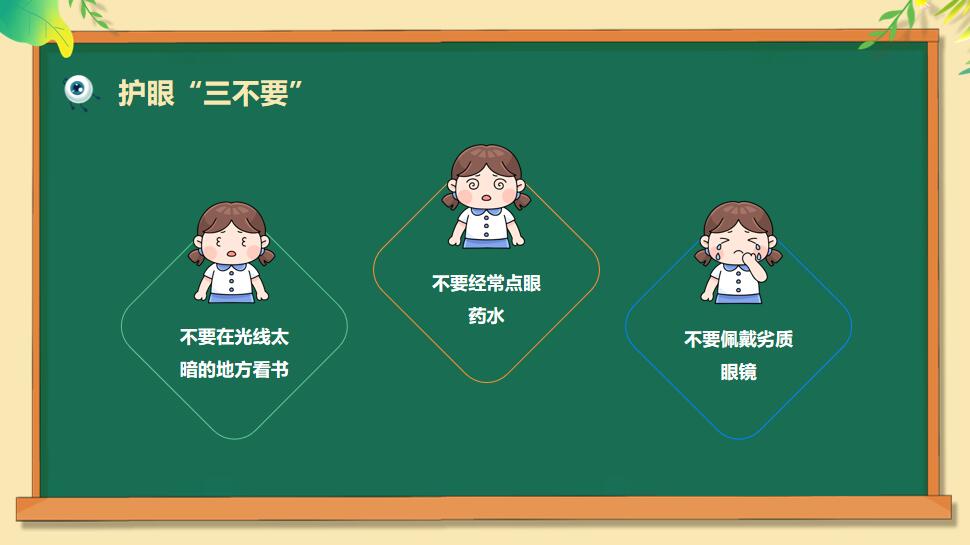 护眼“三不要”

不要在光线太暗的地方看书

不要经常点眼药水

不要佩戴劣质眼镜